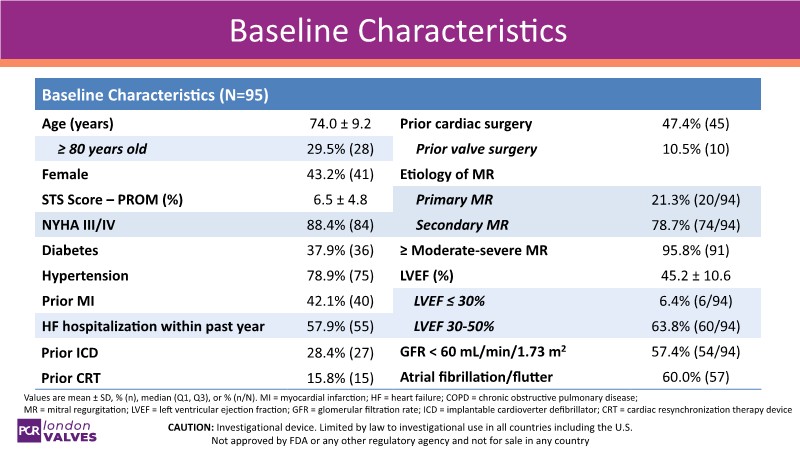 Baseline Characteristics

| Baseline Characteristics (N=95) | | | |
|---|---|---|---|
| Age (years) | 74.0 ± 9.2 | Prior cardiac surgery | 47.4% (45) |
| ≥ 80 years old | 29.5% (28) | Prior valve surgery | 10.5% (10) |
| Female | 43.2% (41) | Etiology of MR | |
| STS Score – PROM (%) | 6.5 ± 4.8 | Primary MR | 21.3% (20/94) |
| NYHA III/IV | 88.4% (84) | Secondary MR | 78.7% (74/94) |
| Diabetes | 37.9% (36) | ≥ Moderate-severe MR | 95.8% (91) |
| Hypertension | 78.9% (75) | LVEF (%) | 45.2 ± 10.6 |
| Prior MI | 42.1% (40) | LVEF ≤ 30% | 6.4% (6/94) |
| HF hospitalization within past year | 57.9% (55) | LVEF 30-50% | 63.8% (60/94) |
| Prior ICD | 28.4% (27) | GFR < 60 mL/min/1.73 m$^2$ | 57.4% (54/94) |
| Prior CRT | 15.8% (15) | Atrial fibrillation/flutter | 60.0% (57) |

Values are mean ± SD, % (n), median (Q1, Q3), or % (n/N). MI = myocardial infarction; HF = heart failure; COPD = chronic obstructive pulmonary disease; MR = mitral regurgitation; LVEF = left ventricular ejection fraction; GFR = glomerular filtration rate; ICD = implantable cardioverter defibrillator; CRT = cardiac resynchronization therapy device

PCR london VALVES

CAUTION: Investigational device. Limited by law to investigational use in all countries including the U.S. Not approved by FDA or any other regulatory agency and not for sale in any country